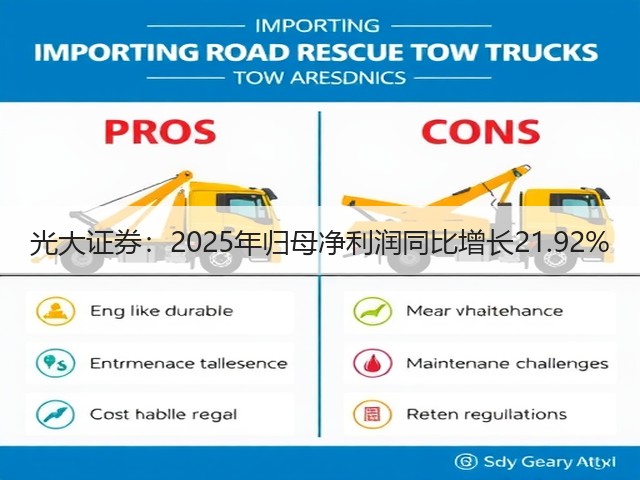 IMPORTING
IMPORTING ROAD RESCUE TOW TRUCKS
TOW ARESDNICS

PROS

CONS

光大证券：2025年归母净利润同比增长21.92%

Eng like durable

Entrmenace tallesence

Cost hablle regal

Mear vhaitehance

Maintenane challenges

Reten regullations

Sdy Geary Attxl